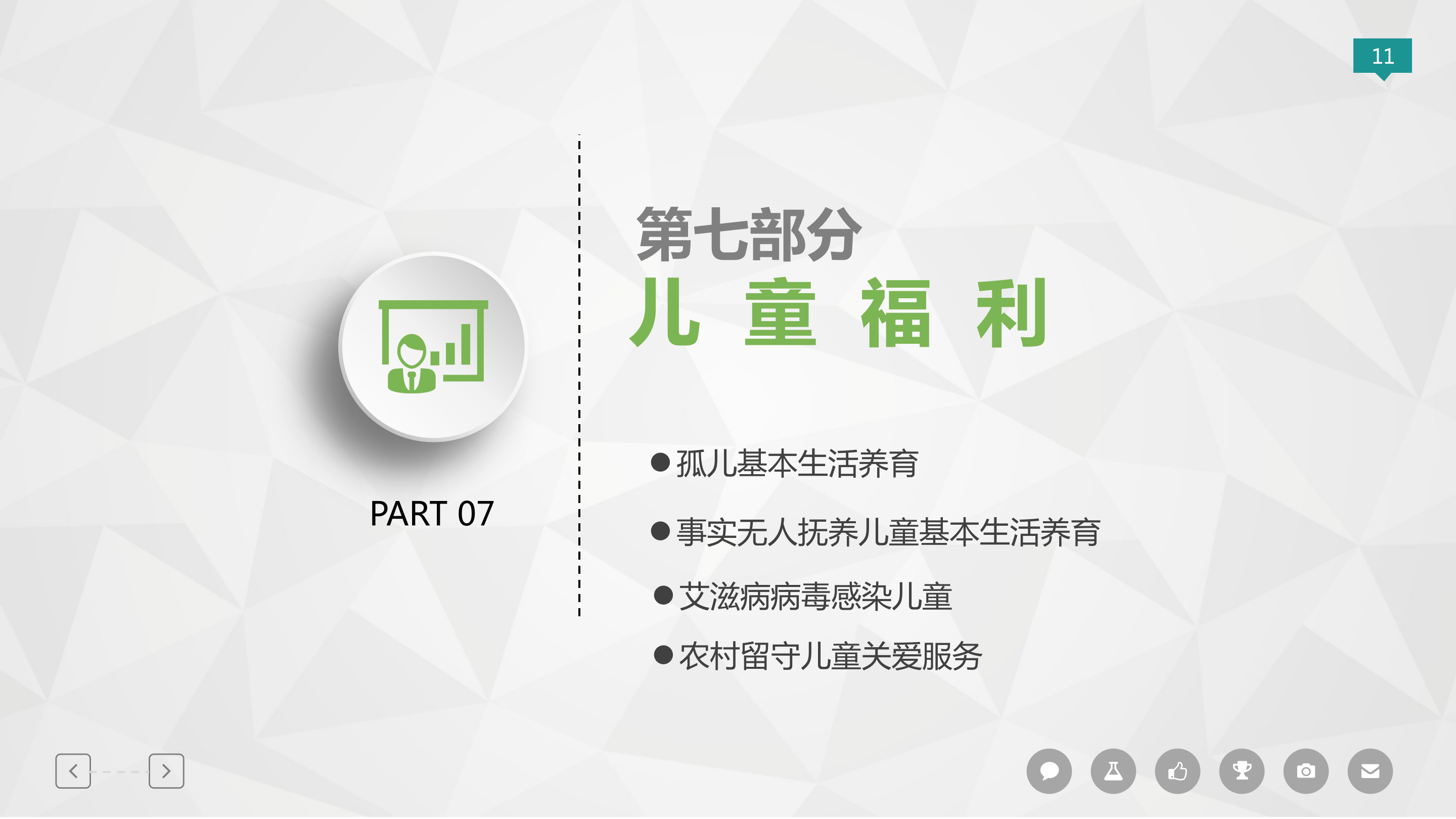 11

PART 07

第七部分

儿 童 福 利

●孤儿基本生活养育

●事实无人抚养儿童基本生活养育

●艾滋病病毒感染儿童

●农村留守儿童关爱服务